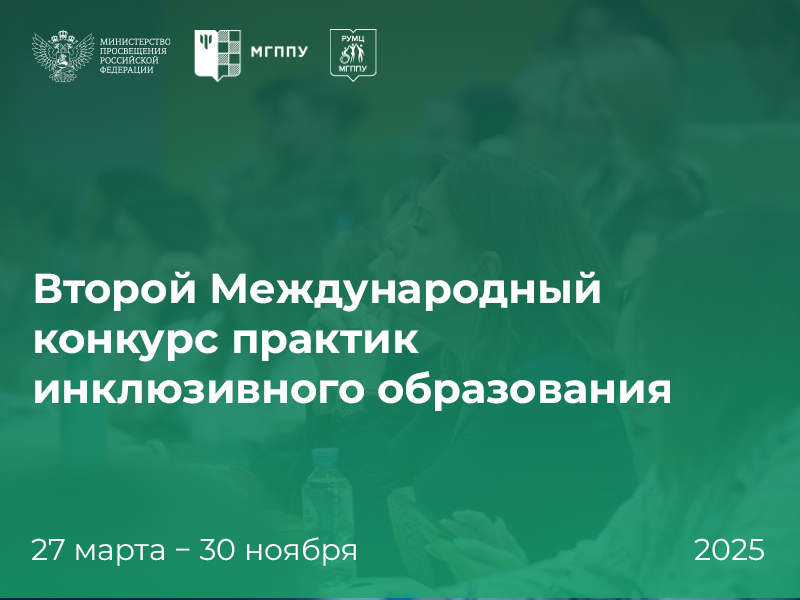 МИНИСТЕРСТВО ПРОСВЕЩЕНИЯ РОССИЙСКОЙ ФЕДЕРАЦИИ

МГППУ

РУМЦ МГППУ

Второй Международный конкурс практик инклюзивного образования

27 марта – 30 ноября

2025